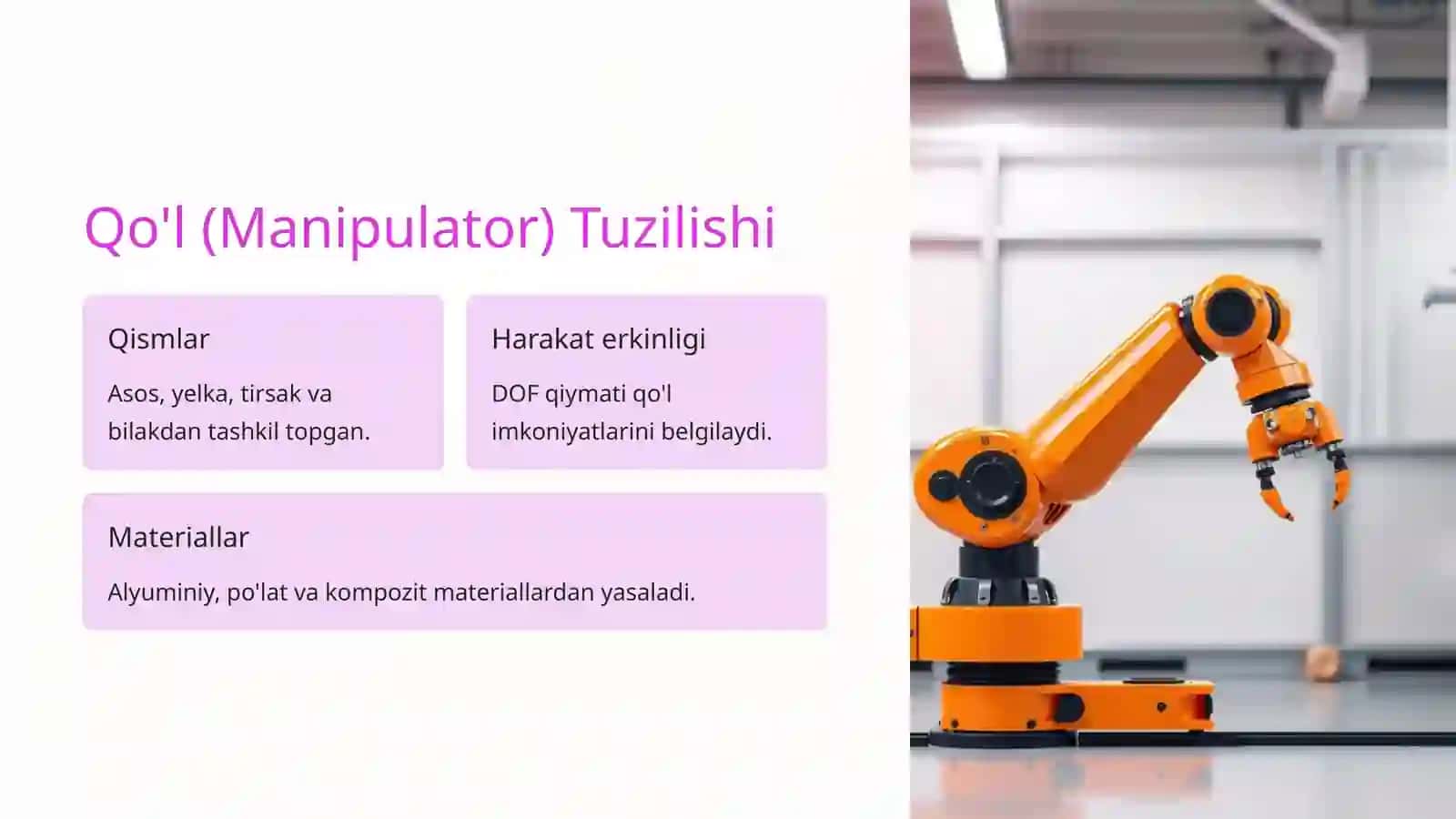 Qo'l (Manipulator) Tuzilishi

Qismlar

Asos, yelka, tirsak va bilakdan tashkil topgan.

Harakat erkinligi

DOF qiymati qo'l imkoniyatlarini belgilaydi.

Materiallar

Alyuminiy, po'lat va kompozit materiallardan yasaladi.